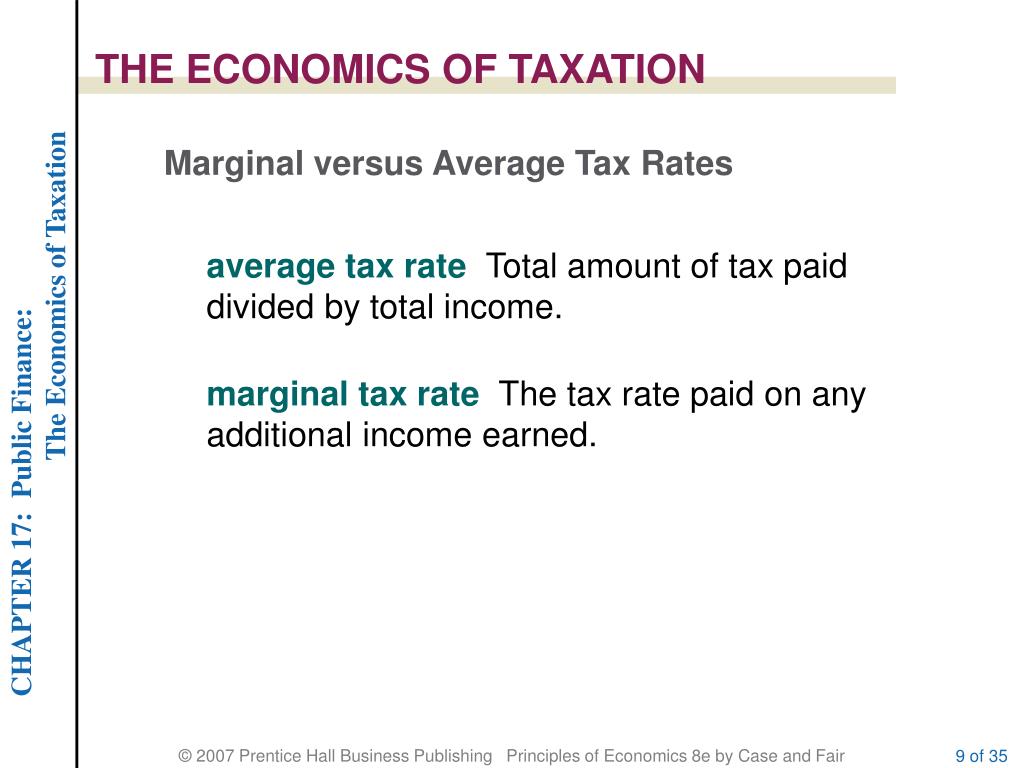 CHAPTER 17: Public Finance: The Economics of Taxation

THE ECONOMICS OF TAXATION

Marginal versus Average Tax Rates

average tax rate Total amount of tax paid divided by total income.

marginal tax rate The tax rate paid on any additional income earned.

© 2007 Prentice Hall Business Publishing Principles of Economics 8e by Case and Fair

9 of 35